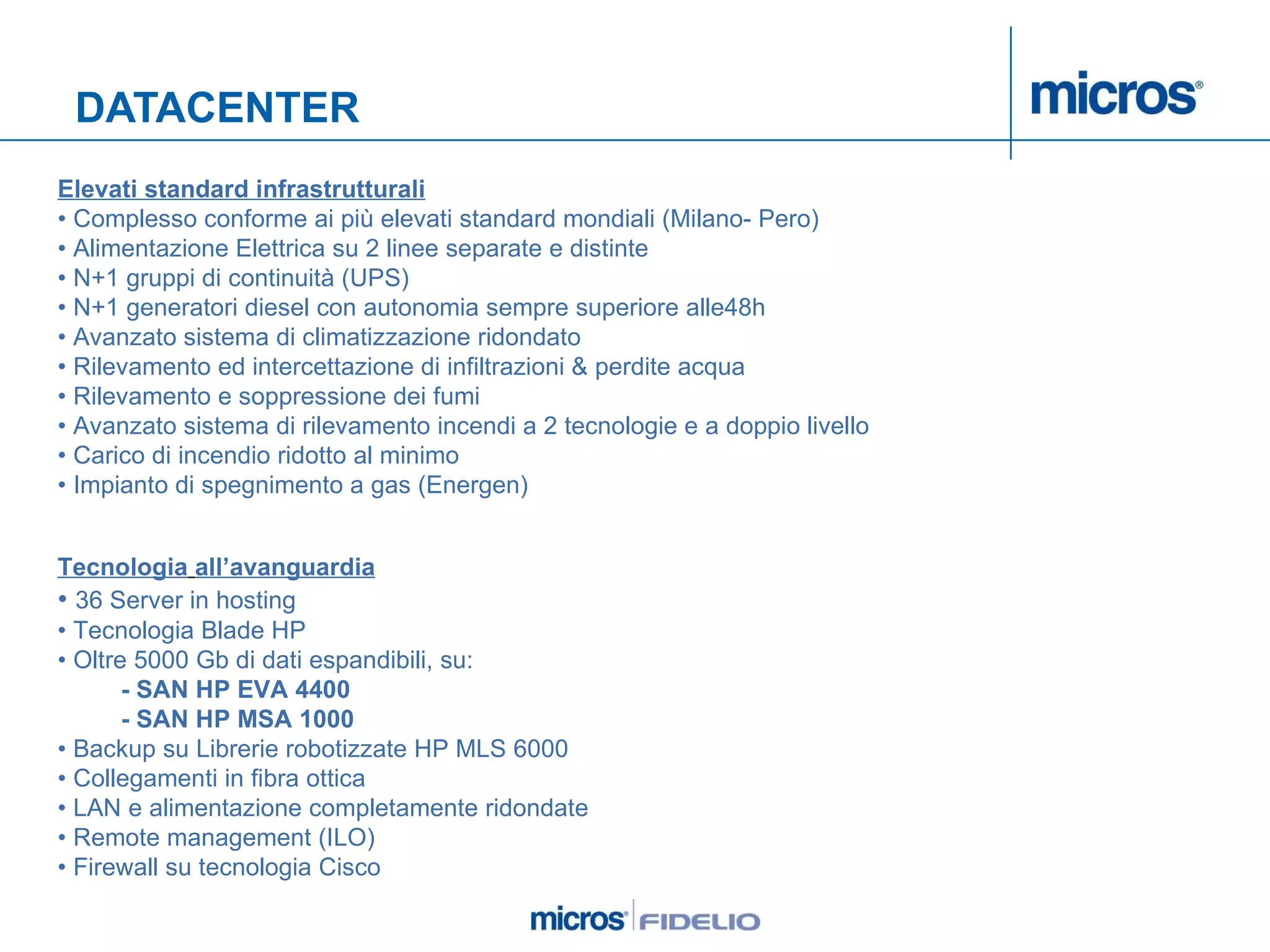 DATACENTER

micros®

Elevati standard infrastrutturali
• Complesso conforme ai più elevati standard mondiali (Milano- Pero)
• Alimentazione Elettrica su 2 linee separate e distinte
• N+1 gruppi di continuità (UPS)
• N+1 generatori diesel con autonomia sempre superiore alle48h
• Avanzato sistema di climatizzazione ridondato
• Rilevamento ed intercettazione di infiltrazioni & perdite acqua
• Rilevamento e soppressione dei fumi
• Avanzato sistema di rilevamento incendi a 2 tecnologie e a doppio livello
• Carico di incendio ridotto al minimo
• Impianto di spegnimento a gas (Energen)

Tecnologia all'avanguardia
• 36 Server in hosting
• Tecnologia Blade HP
• Oltre 5000 Gb di dati espandibili, su:
- SAN HP EVA 4400
- SAN HP MSA 1000
• Backup su Librerie robotizzate HP MLS 6000
• Collegamenti in fibra ottica
• LAN e alimentazione completamente ridondate
• Remote management (ILO)
• Firewall su tecnologia Cisco

micros® FIDELIO